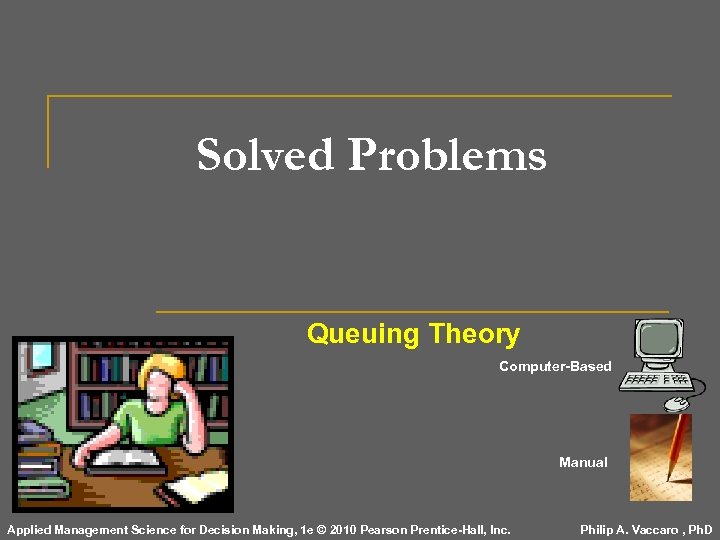 Solved Problems

Queuing Theory

Computer-Based

Manual

Applied Management Science for Decision Making, 1e © 2010 Pearson Prentice-Hall, Inc.

Philip A. Vaccaro , PhD